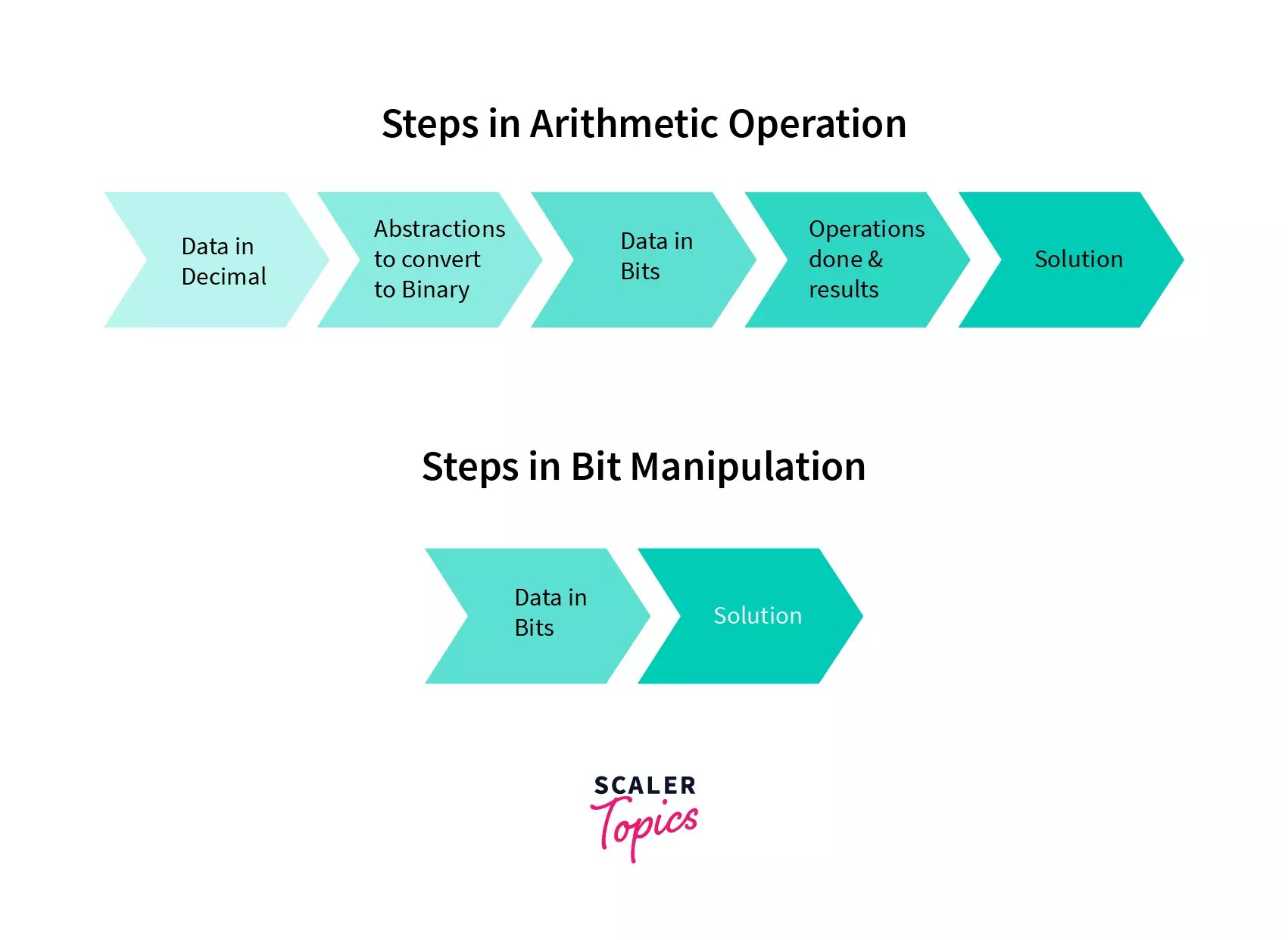 Steps in Arithmetic Operation

Data in Decimal

Abstractions to convert to Binary

Data in Bits

Operations done & results

Solution

Steps in Bit Manipulation

Data in Bits

Solution

SCALER
Topics